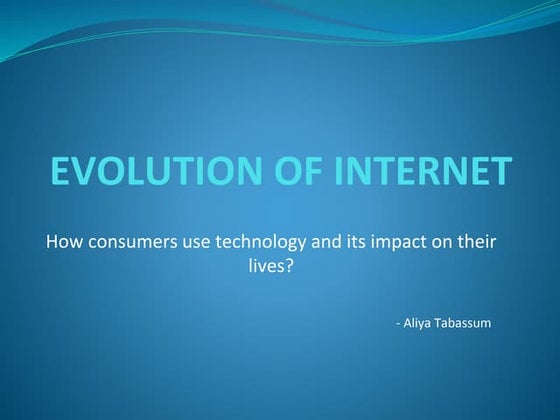 EVOLUTION OF INTERNET

How consumers use technology and its impact on their lives?

- Aliya Tabassum